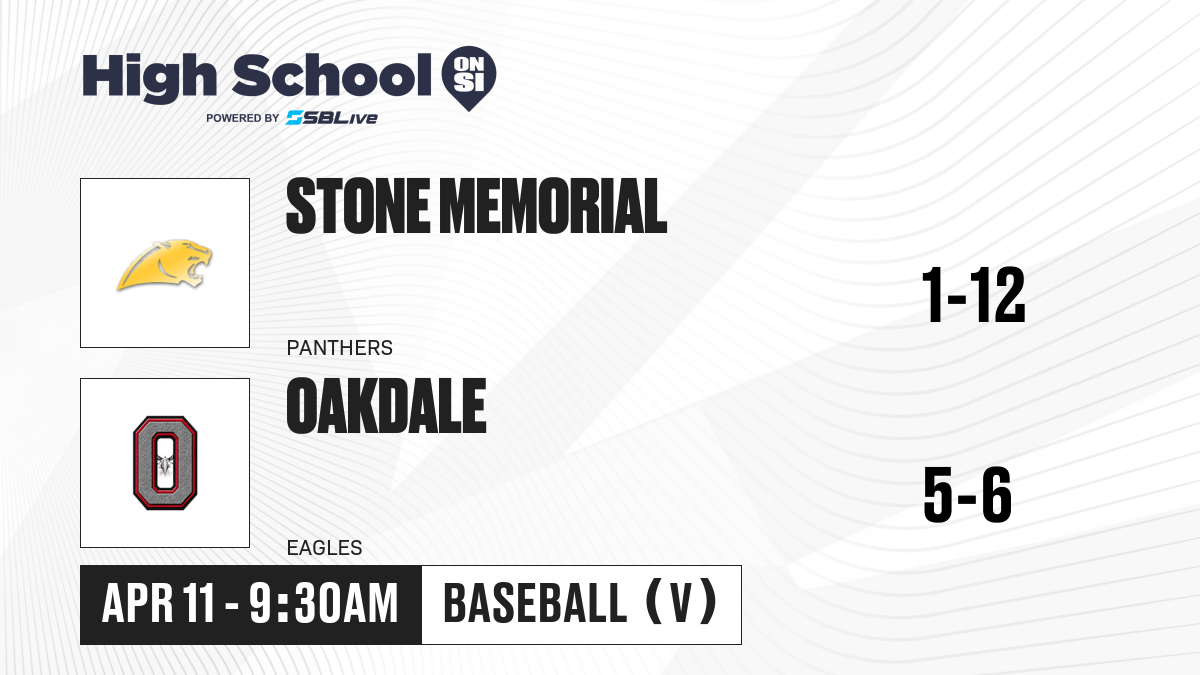 High School ON SI
POWERED BY SBLive

STONE MEMORIAL
PANTHERS
1-12

OAKDALE
EAGLES
5-6

APR 11 - 9:30AM
BASEBALL (V)